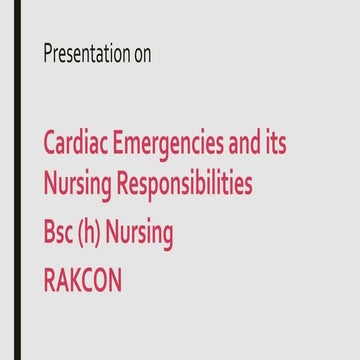 Presentation on

Cardiac Emergencies and its Nursing Responsibilities

Bsc (h) Nursing

RAKCON